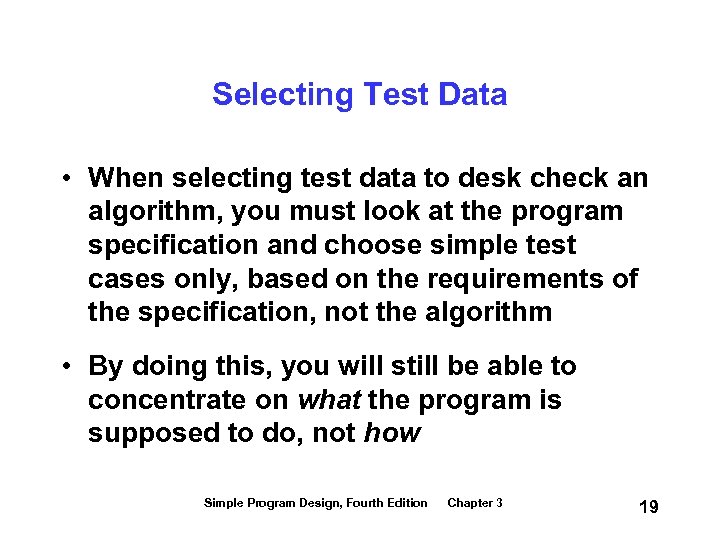 Selecting Test Data

• When selecting test data to desk check an algorithm, you must look at the program specification and choose simple test cases only, based on the requirements of the specification, not the algorithm

• By doing this, you will still be able to concentrate on what the program is supposed to do, not how

Simple Program Design, Fourth Edition Chapter 3

19